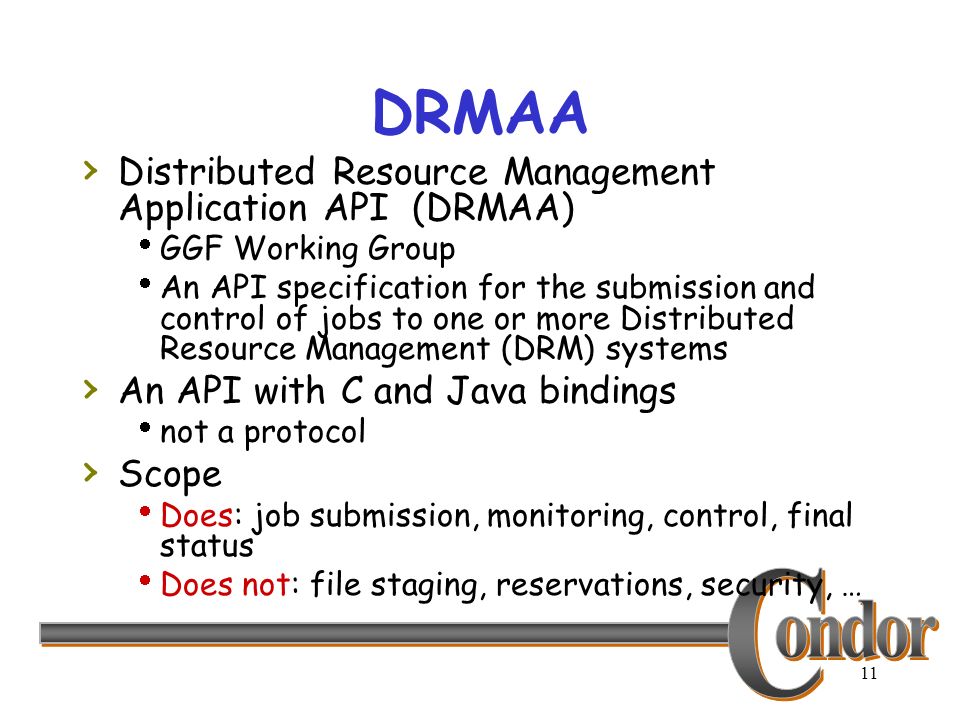 DRMAA

› Distributed Resource Management Application API (DRMAA)
 • GGF Working Group
 • An API specification for the submission and control of jobs to one or more Distributed Resource Management (DRM) systems
› An API with C and Java bindings
 • not a protocol
› Scope
 • Does: job submission, monitoring, control, final status
 • Does not: file staging, reservations, security, …

Condor

11